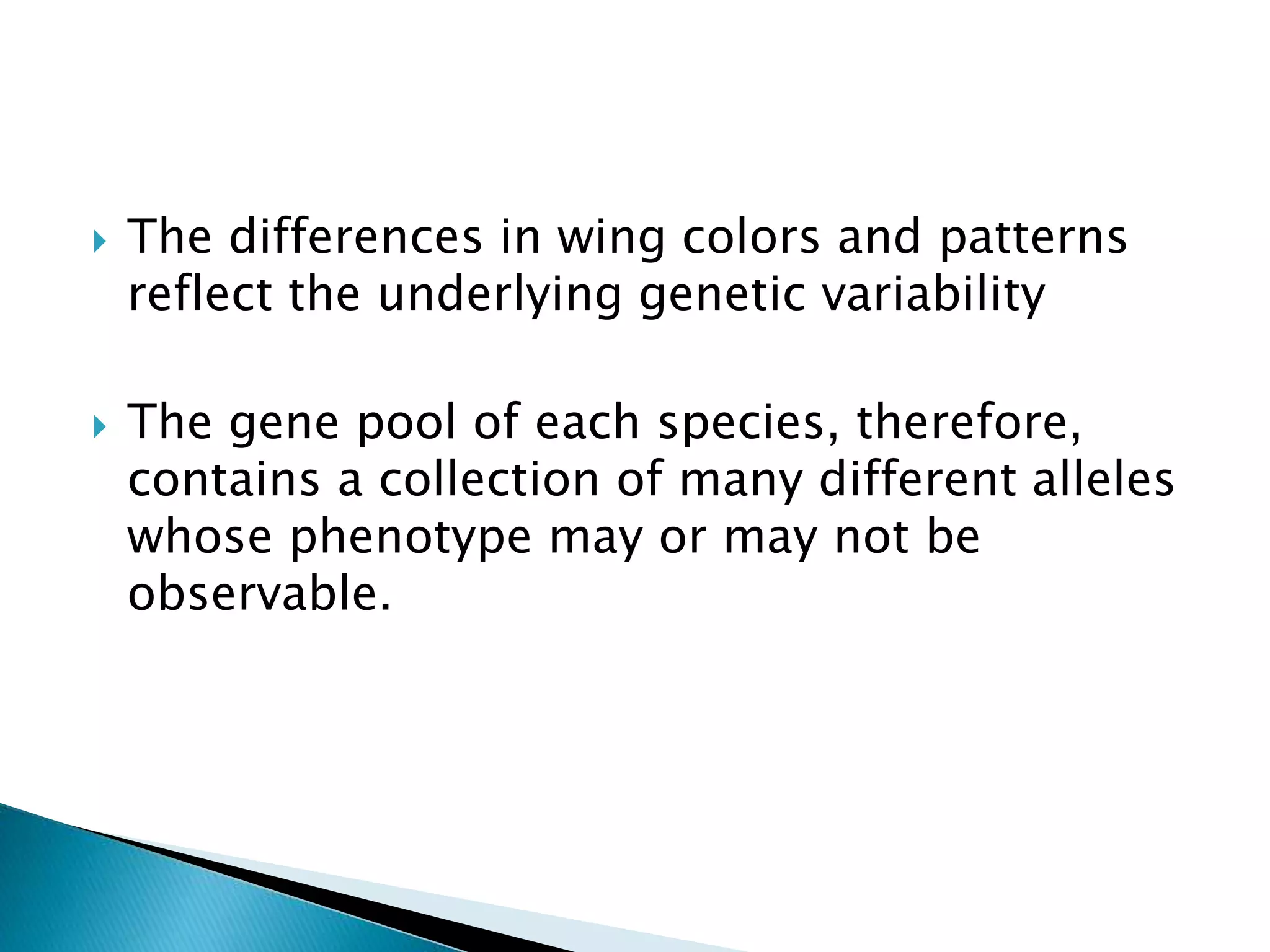 The differences in wing colors and patterns reflect the underlying genetic variability

The gene pool of each species, therefore, contains a collection of many different alleles whose phenotype may or may not be observable.